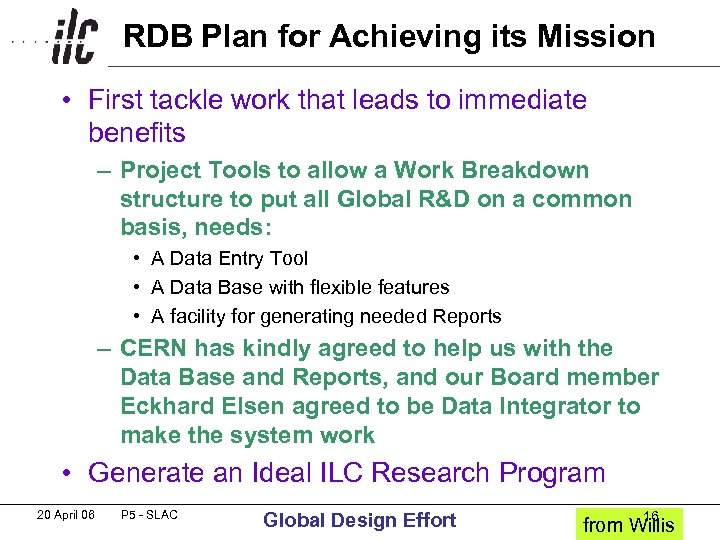 ilc

RDB Plan for Achieving its Mission

• First tackle work that leads to immediate benefits

– Project Tools to allow a Work Breakdown structure to put all Global R&D on a common basis, needs:

• A Data Entry Tool
• A Data Base with flexible features
• A facility for generating needed Reports

– CERN has kindly agreed to help us with the Data Base and Reports, and our Board member Eckhard Elsen agreed to be Data Integrator to make the system work

• Generate an Ideal ILC Research Program

20 April 06 P5 - SLAC Global Design Effort 16

from Willis